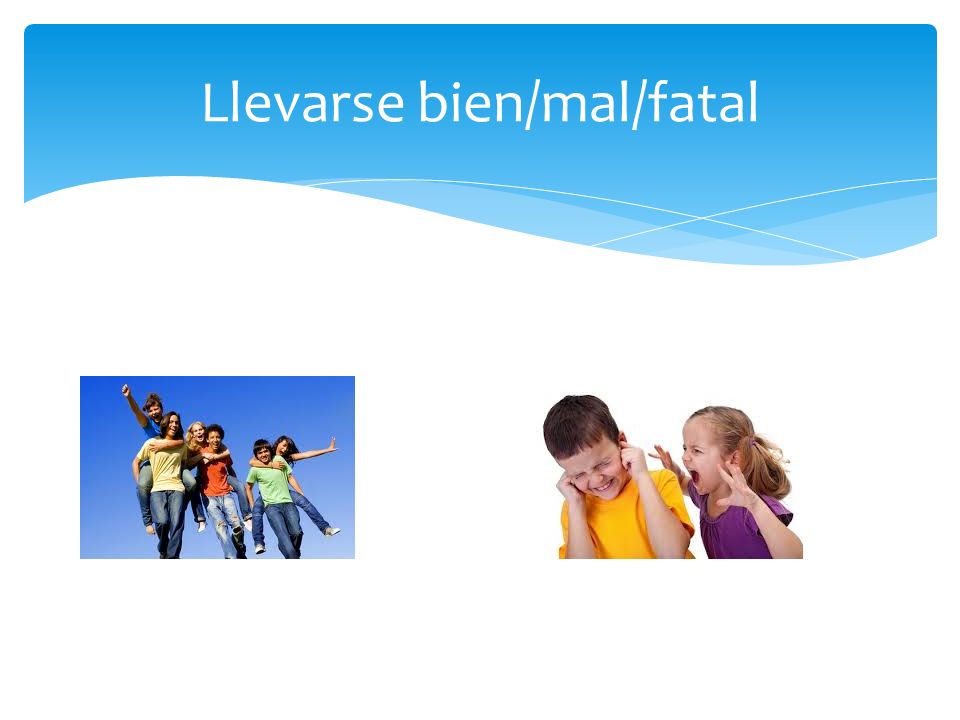 Llevarse bien/mal/fatal